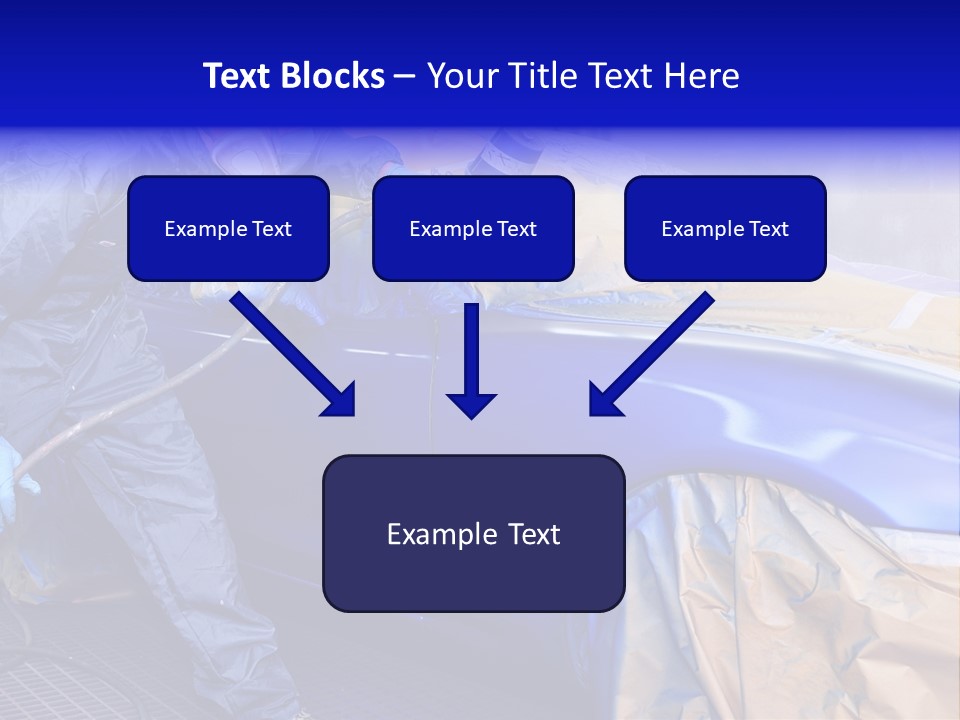 Text Blocks – Your Title Text Here

Example Text

Example Text

Example Text

Example Text